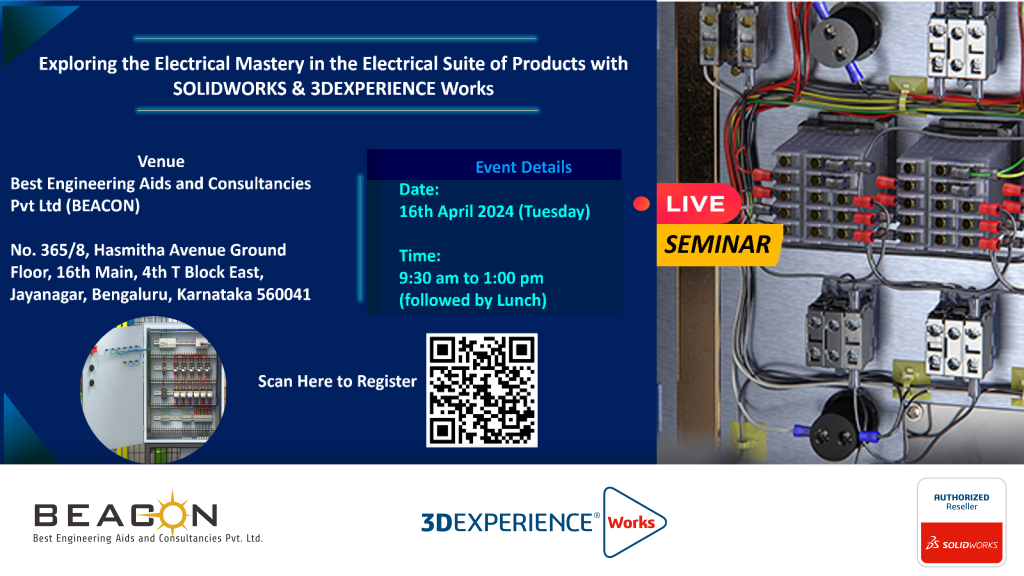 Exploring the Electrical Mastery in the Electrical Suite of Products with SOLIDWORKS & 3DEXPERIENCE Works

Venue
Best Engineering Aids and Consultancies Pvt Ltd (BEACON)

No. 365/8, Hasmitha Avenue Ground Floor, 16th Main, 4th T Block East, Jayanagar, Bengaluru, Karnataka 560041

Event Details
Date:
16th April 2024 (Tuesday)

Time:
9:30 am to 1:00 pm (followed by Lunch)

LIVE
SEMINAR

Scan Here to Register

BEACON
Best Engineering Aids and Consultancies Pvt. Ltd.

3DEXPERIENCE® Works

AUTHORIZED
Reseller
SOLIDWORKS